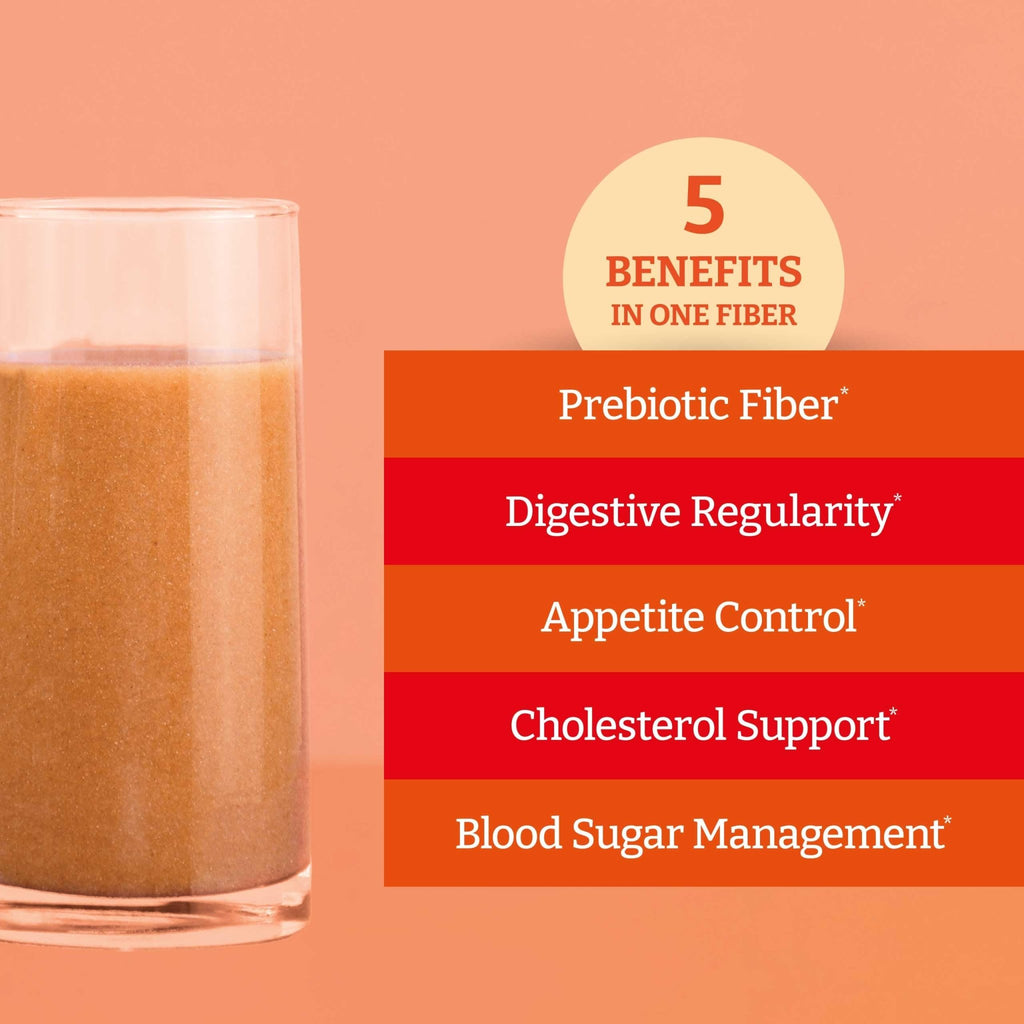 5
BENEFITS
IN ONE FIBER

Prebiotic Fiber*

Digestive Regularity*

Appetite Control*

Cholesterol Support*

Blood Sugar Management*